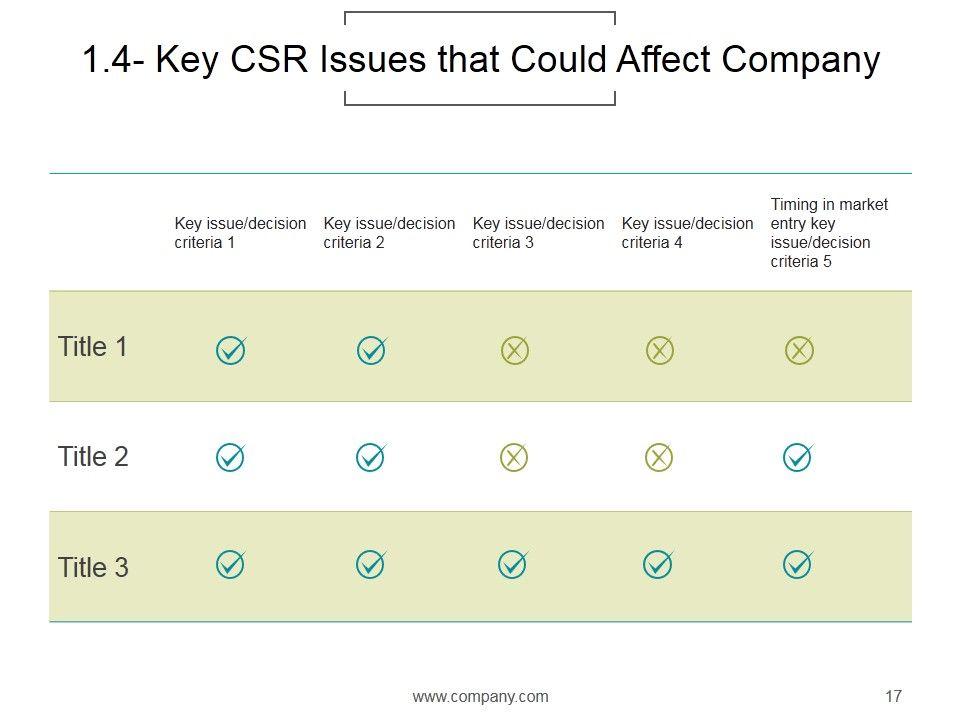 1.4- Key CSR Issues that Could Affect Company

| | Key issue/decision criteria 1 | Key issue/decision criteria 2 | Key issue/decision criteria 3 | Key issue/decision criteria 4 | Timing in market entry key issue/decision criteria 5 |
|---|---|---|---|---|---|
| Title 1 | ✓ | ✓ | ✗ | ✗ | ✗ |
| Title 2 | ✓ | ✓ | ✗ | ✗ | ✓ |
| Title 3 | ✓ | ✓ | ✓ | ✓ | ✓ |

www.company.com

17